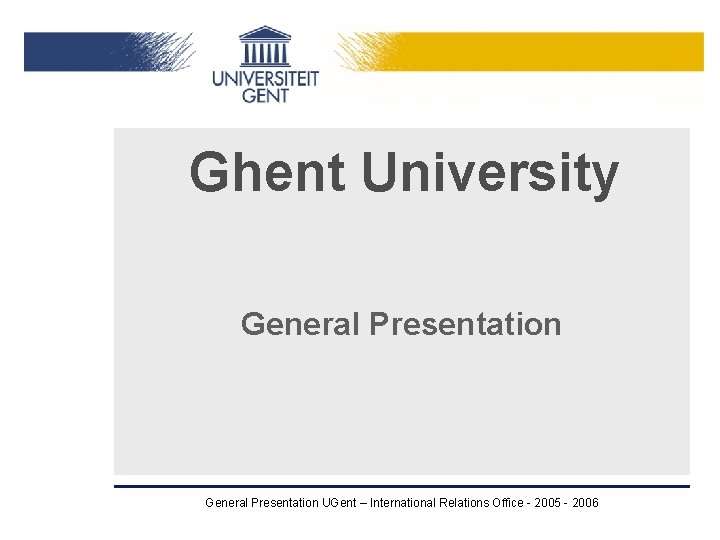 UNIVERSITEIT GENT

Ghent University

General Presentation

General Presentation UGent – International Relations Office - 2005 - 2006